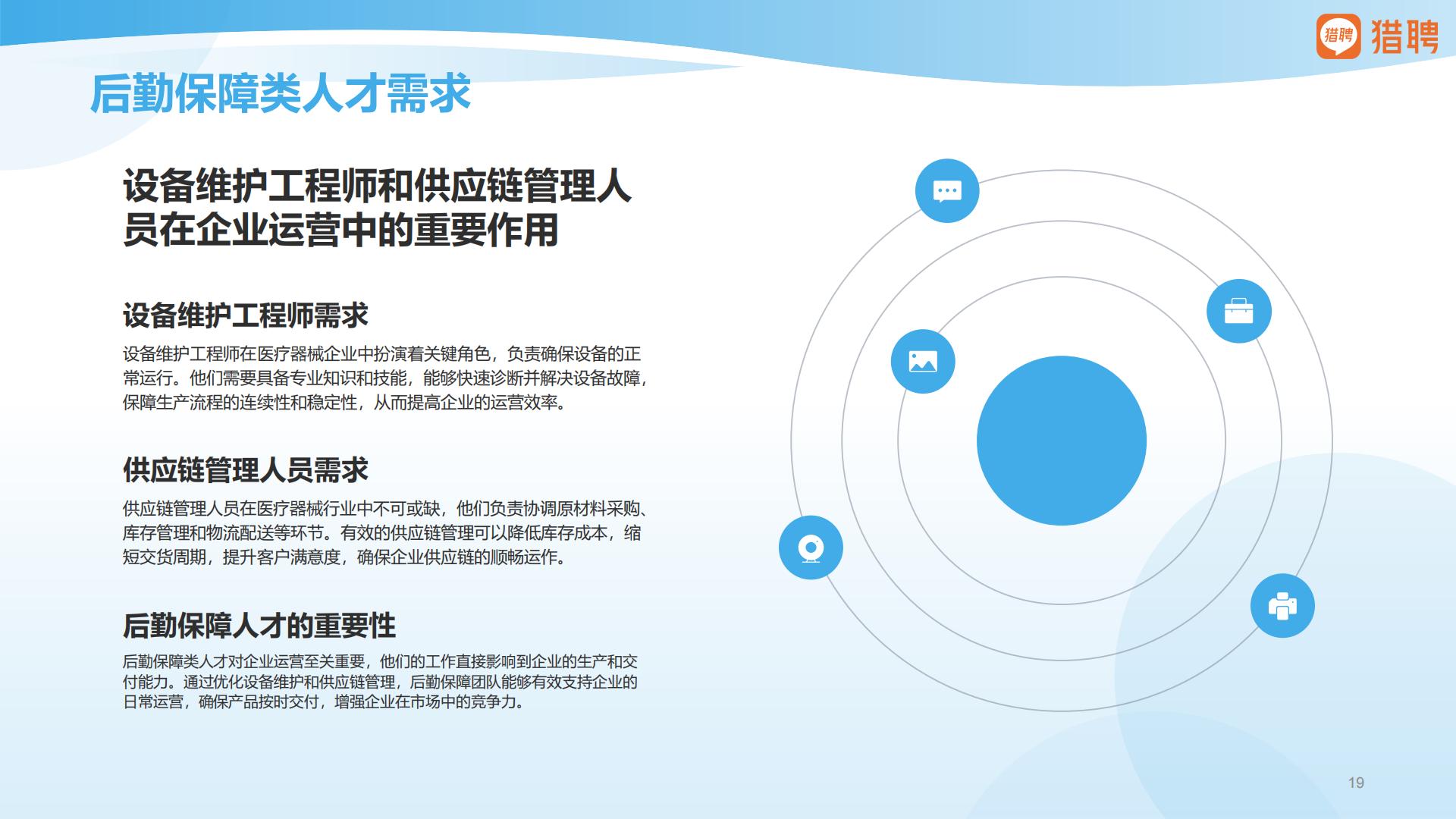 猎聘 猎聘

后勤保障类人才需求

设备维护工程师和供应链管理人员在企业运营中的重要作用

设备维护工程师需求

设备维护工程师在医疗器械企业中扮演着关键角色，负责确保设备的正常运行。他们需要具备专业知识和技能，能够快速诊断并解决设备故障，保障生产流程的连续性和稳定性，从而提高企业的运营效率。

供应链管理人员需求

供应链管理人员在医疗器械行业中不可或缺，他们负责协调原材料采购、库存管理和物流配送等环节。有效的供应链管理可以降低库存成本，缩短交货周期，提升客户满意度，确保企业供应链的顺畅运作。

后勤保障人才的重要性

后勤保障类人才对企业运营至关重要，他们的工作直接影响到企业的生产和交付能力。通过优化设备维护和供应链管理，后勤保障团队能够有效支持企业的日常运营，确保产品按时交付，增强企业在市场中的竞争力。

19